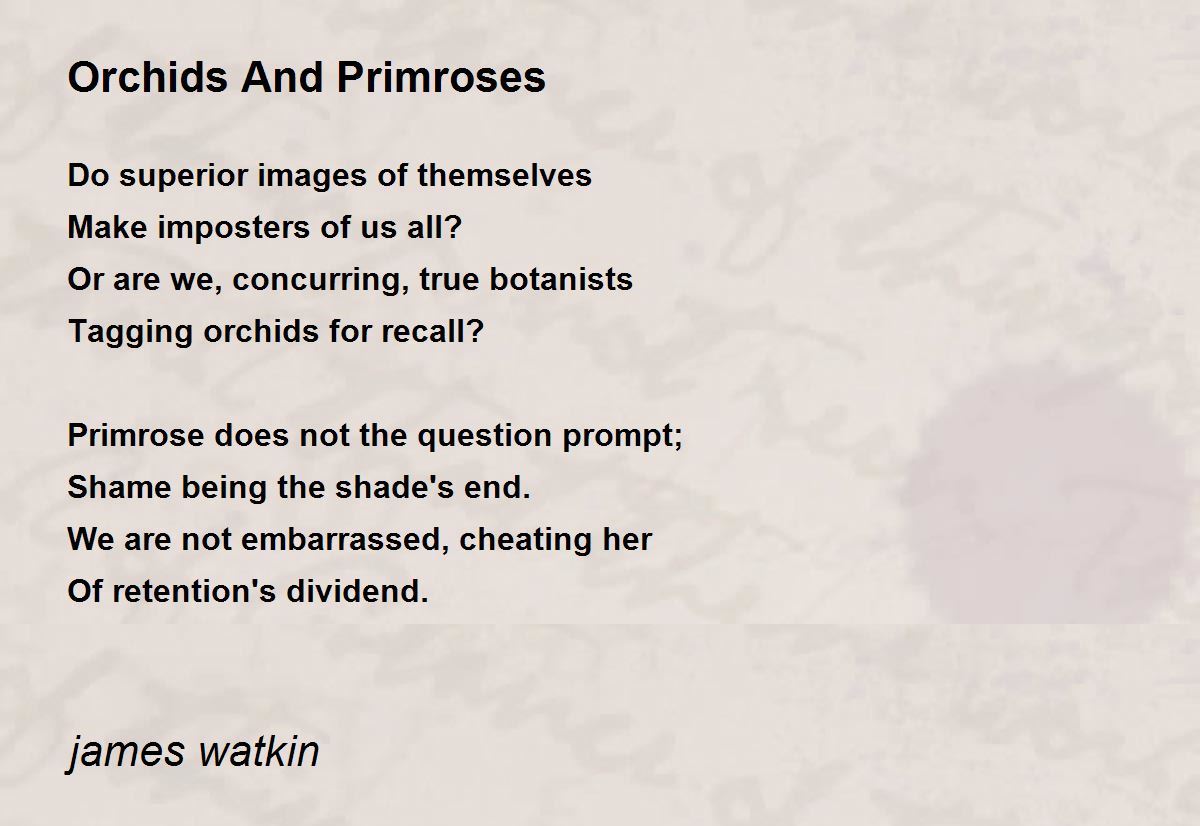 Orchids And Primroses

Do superior images of themselves
Make imposters of us all?
Or are we, concurring, true botanists
Tagging orchids for recall?

Primrose does not the question prompt;
Shame being the shade's end.
We are not embarrassed, cheating her
Of retention's dividend.

james watkin